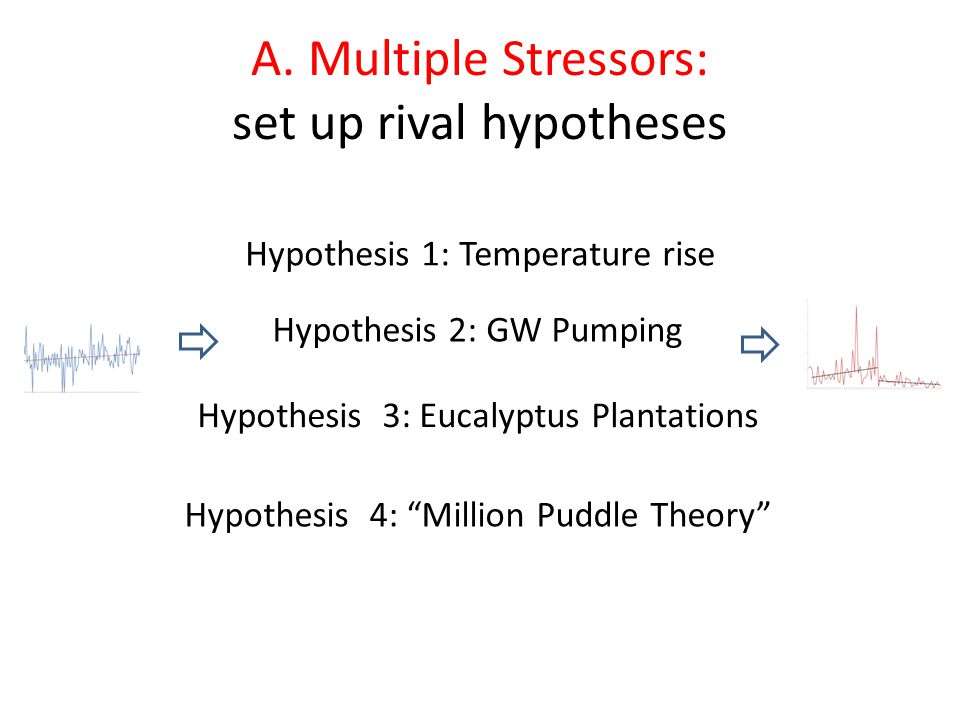 A. Multiple Stressors:
set up rival hypotheses

Hypothesis 1: Temperature rise

Hypothesis 2: GW Pumping

Hypothesis 3: Eucalyptus Plantations

Hypothesis 4: “Million Puddle Theory”